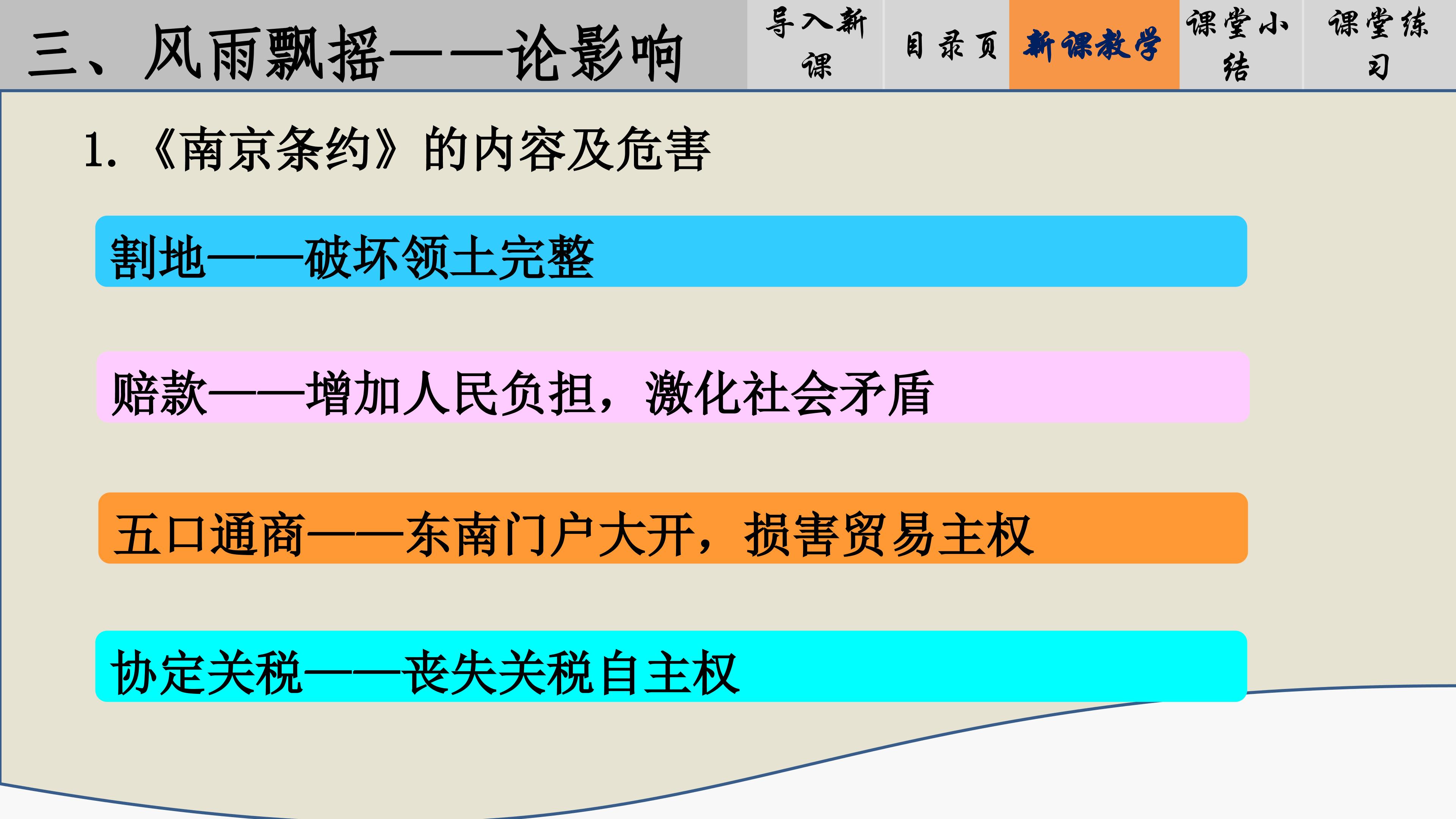 三、风雨飘摇——论影响

导入新课

目录页

新课教学

课堂小结

课堂练习

1.《南京条约》的内容及危害

割地——破坏领土完整

赔款——增加人民负担，激化社会矛盾

五口通商——东南门户大开，损害贸易主权

协定关税——丧失关税自主权